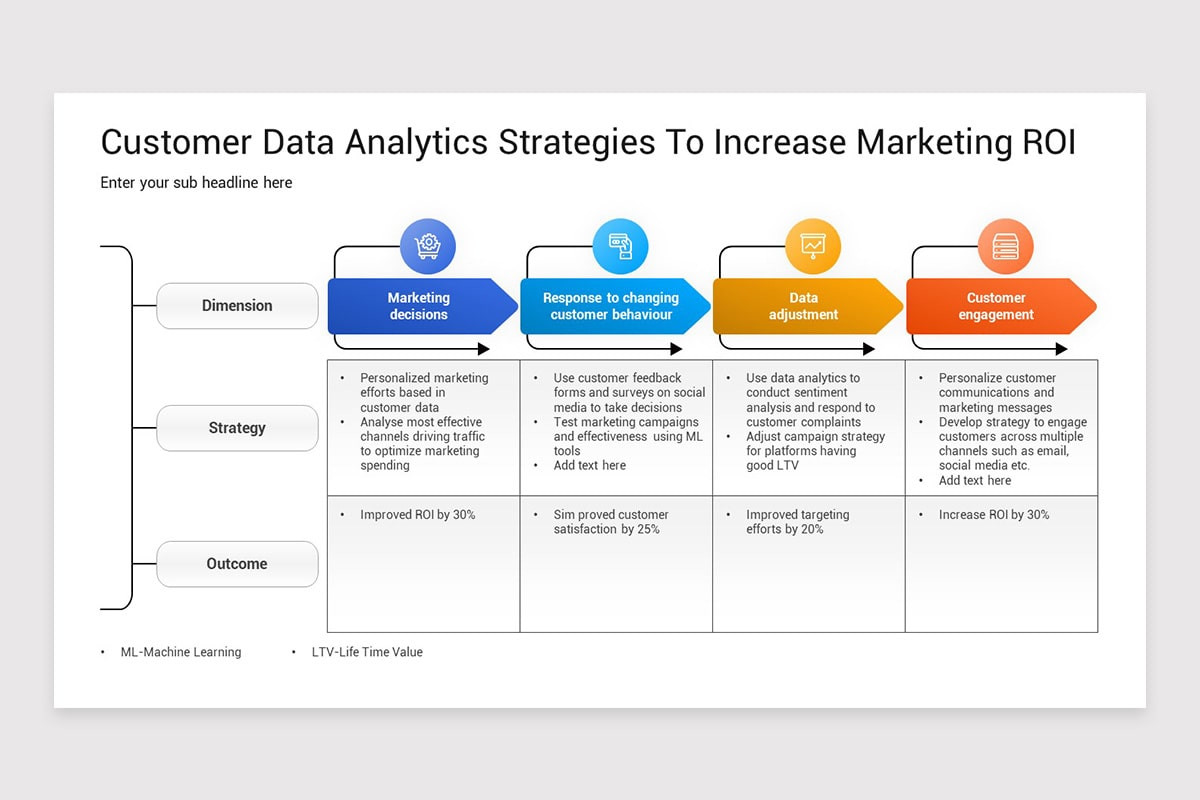 Customer Data Analytics Strategies To Increase Marketing ROI

Enter your sub headline here

| Dimension | Marketing decisions | Response to changing customer behaviour | Data adjustment | Customer engagement |
|---|---|---|---|---|
| Strategy | • Personalized marketing efforts based in customer data • Analyse most effective channels driving traffic to optimize marketing spending | • Use customer feedback forms and surveys on social media to take decisions • Test marketing campaigns and effectiveness using ML tools • Add text here | • Use data analytics to conduct sentiment analysis and respond to customer complaints • Adjust campaign strategy for platforms having good LTV | • Personalize customer communications and marketing messages • Develop strategy to engage customers across multiple channels such as email, social media etc. • Add text here |
| Outcome | • Improved ROI by 30% | • Sim proved customer satisfaction by 25% | • Improved targeting efforts by 20% | • Increase ROI by 30% |

• ML-Machine Learning
• LTV-Life Time Value